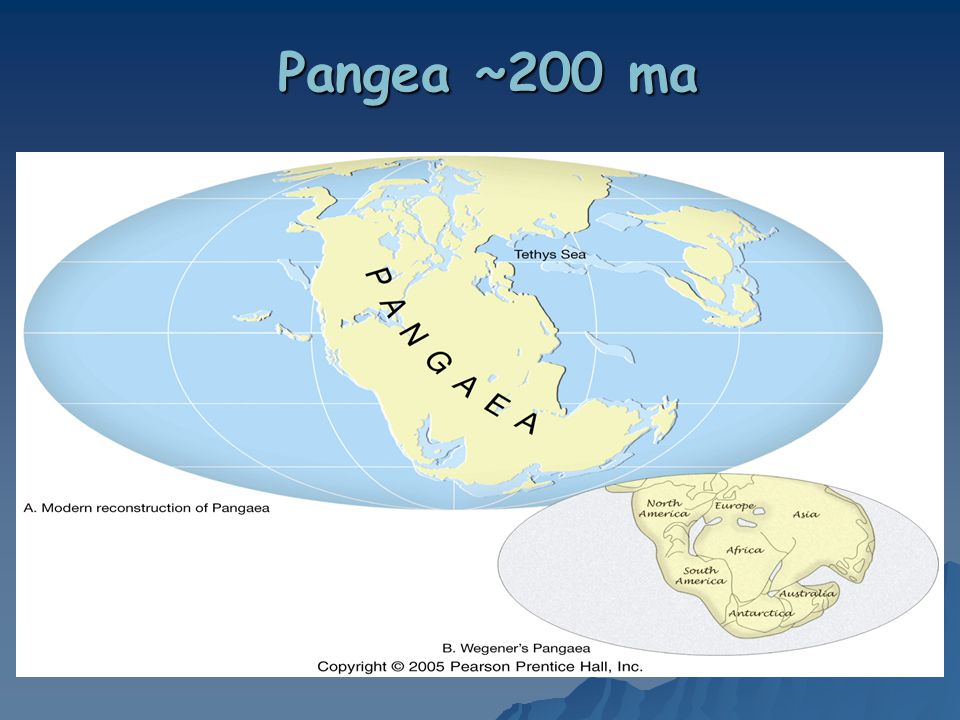 Pangea ~200 ma

Tethys Sea

P A N G A E A

A. Modern reconstruction of Pangaea

North America

Europe

Asia

Africa

South America

Australia

Antarctica

B. Wegener's Pangaea

Copyright © 2005 Pearson Prentice Hall, Inc.